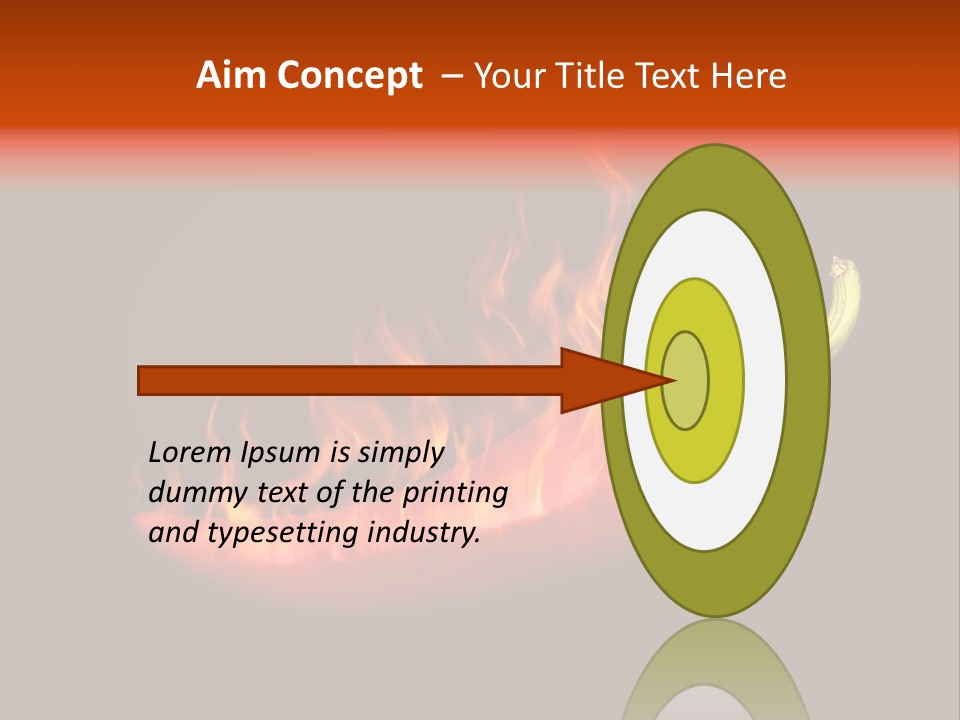 Aim Concept – Your Title Text Here

Lorem Ipsum is simply dummy text of the printing and typesetting industry.